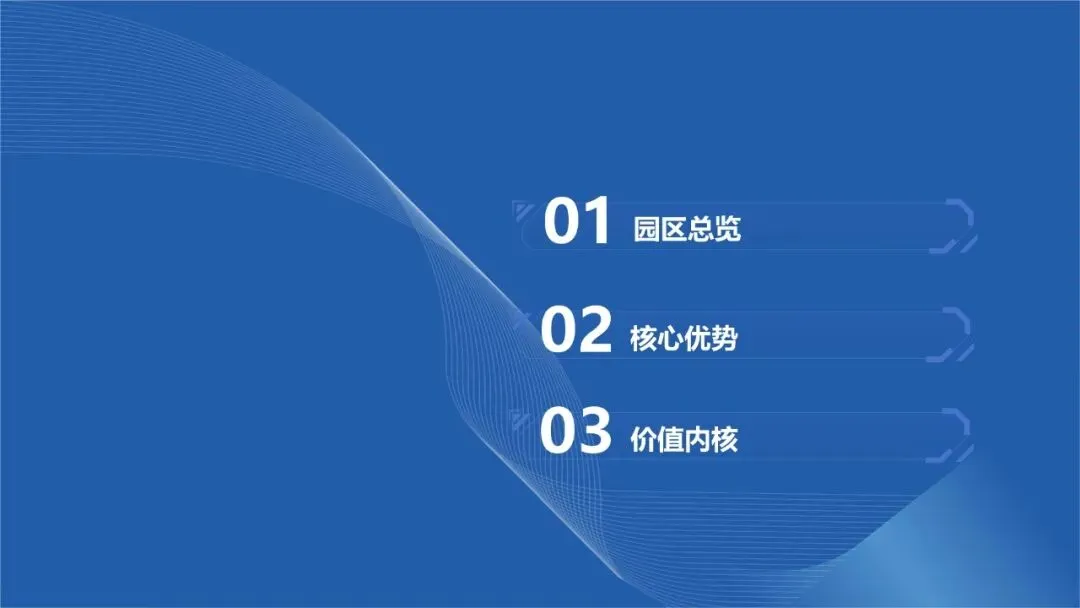 01 园区总览

02 核心优势

03 价值内核